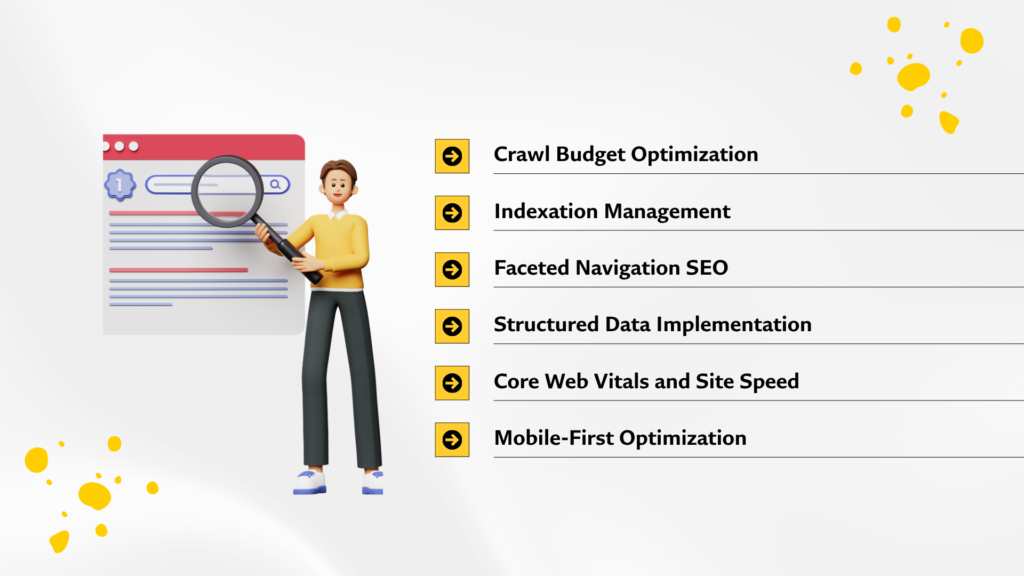 1

Crawl Budget Optimization

Indexation Management

Faceted Navigation SEO

Structured Data Implementation

Core Web Vitals and Site Speed

Mobile-First Optimization